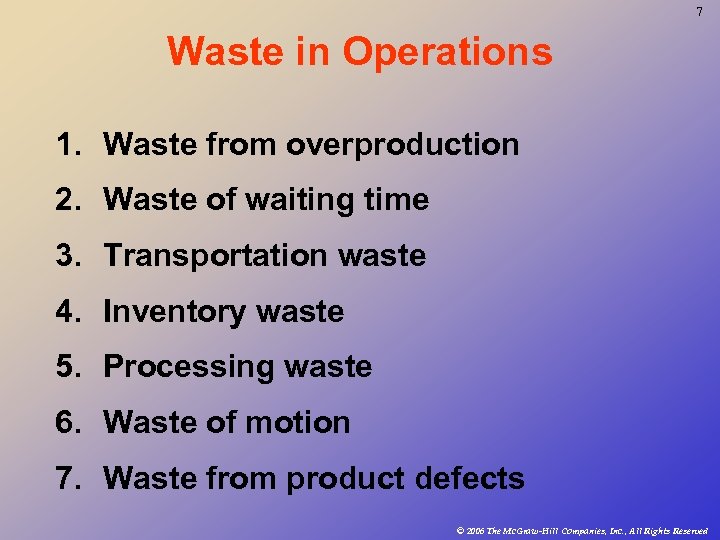 7

Waste in Operations

1. Waste from overproduction
2. Waste of waiting time
3. Transportation waste
4. Inventory waste
5. Processing waste
6. Waste of motion
7. Waste from product defects

© 2006 The McGraw-Hill Companies, Inc., All Rights Reserved